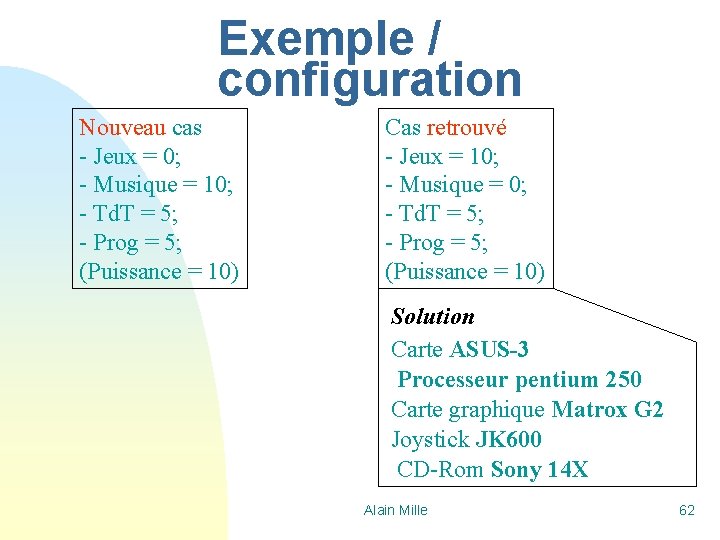 Exemple / configuration

Nouveau cas
- Jeux = 0;
- Musique = 10;
- TdT = 5;
- Prog = 5;
(Puissance = 10)

Cas retrouvé
- Jeux = 10;
- Musique = 0;
- TdT = 5;
- Prog = 5;
(Puissance = 10)

Solution
Carte ASUS-3
Processeur pentium 250
Carte graphique Matrox G2
Joystick JK600
CD-Rom Sony 14X

Alain Mille

62